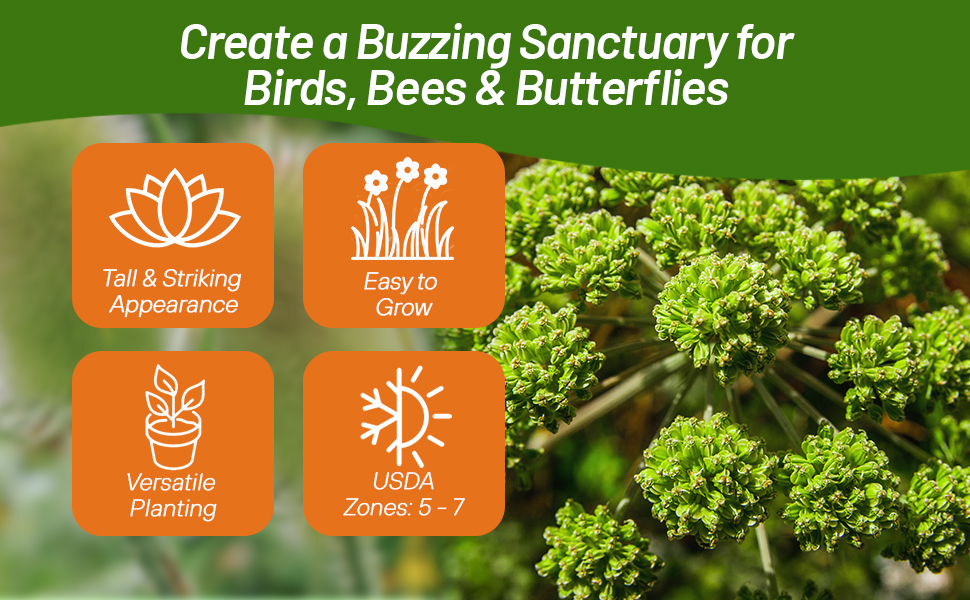 Create a Buzzing Sanctuary for Birds, Bees & Butterflies

Tall & Striking Appearance

Easy to Grow

Versatile Planting

USDA Zones: 5 - 7